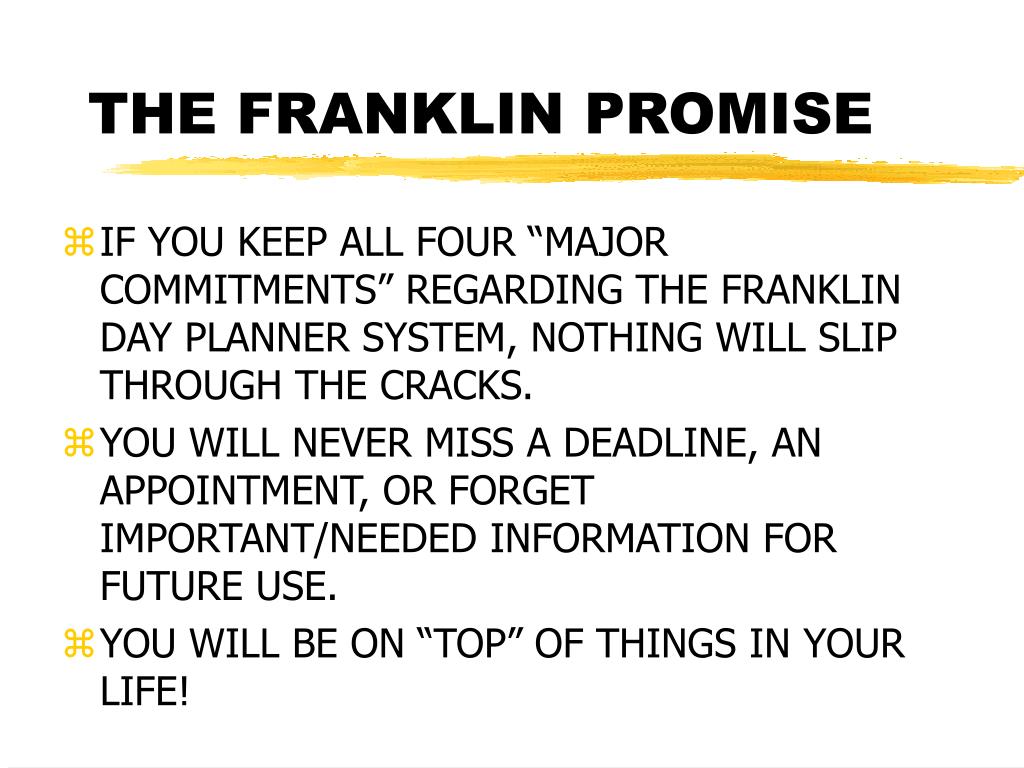 THE FRANKLIN PROMISE

⌘ IF YOU KEEP ALL FOUR “MAJOR COMMITMENTS” REGARDING THE FRANKLIN DAY PLANNER SYSTEM, NOTHING WILL SLIP THROUGH THE CRACKS.

⌘ YOU WILL NEVER MISS A DEADLINE, AN APPOINTMENT, OR FORGET IMPORTANT/NEEDED INFORMATION FOR FUTURE USE.

⌘ YOU WILL BE ON “TOP” OF THINGS IN YOUR LIFE!